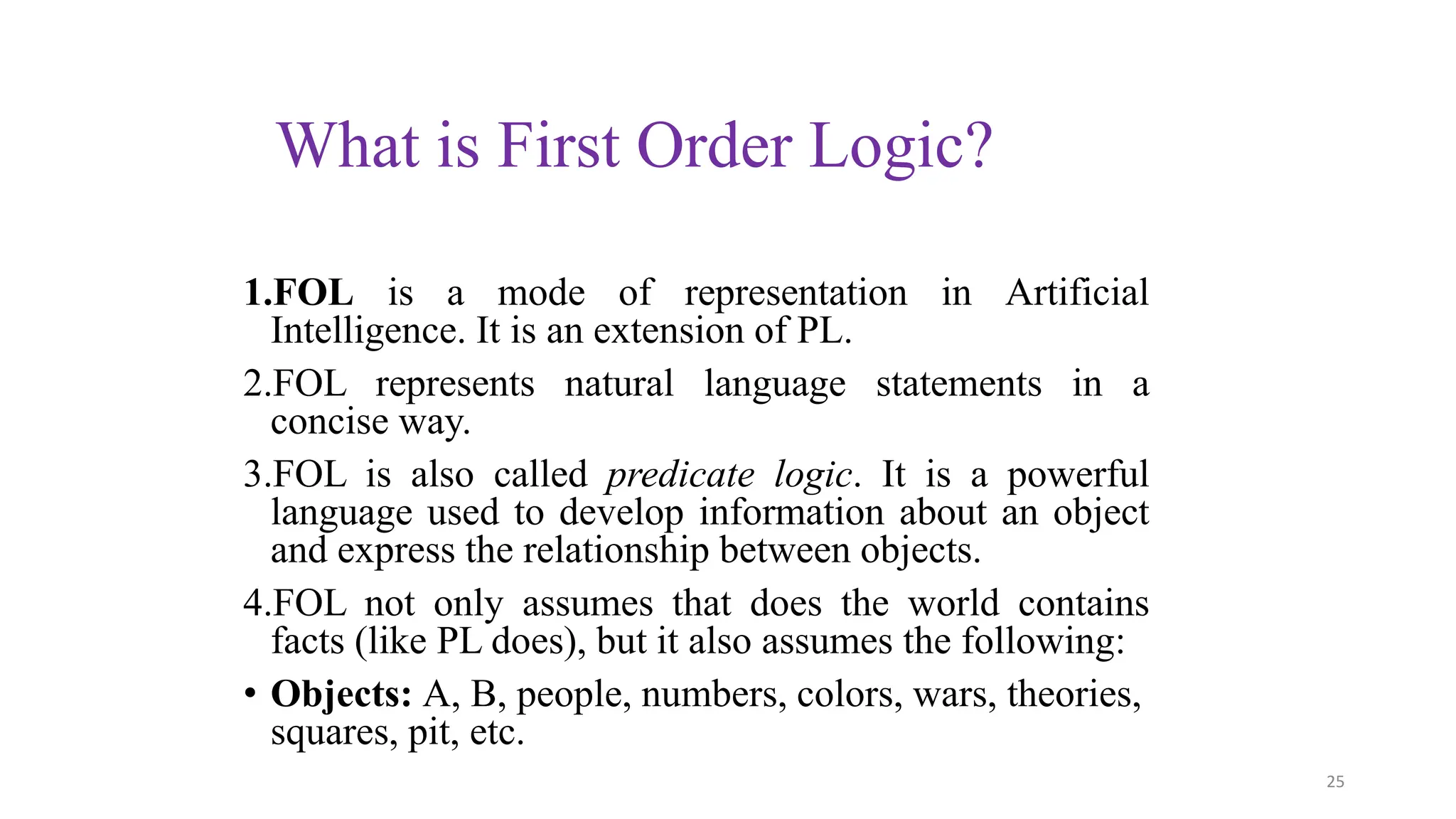 What is First Order Logic?

1.FOL is a mode of representation in Artificial Intelligence. It is an extension of PL.

2.FOL represents natural language statements in a concise way.

3.FOL is also called predicate logic. It is a powerful language used to develop information about an object and express the relationship between objects.

4.FOL not only assumes that does the world contains facts (like PL does), but it also assumes the following:

• Objects: A, B, people, numbers, colors, wars, theories, squares, pit, etc.

25